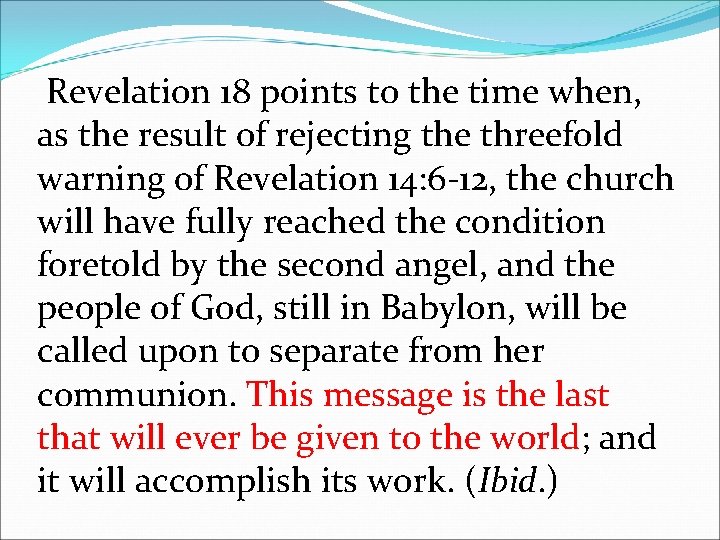 Revelation 18 points to the time when, as the result of rejecting the threefold warning of Revelation 14:6-12, the church will have fully reached the condition foretold by the second angel, and the people of God, still in Babylon, will be called upon to separate from her communion. This message is the last that will ever be given to the world; and it will accomplish its work. (Ibid.)